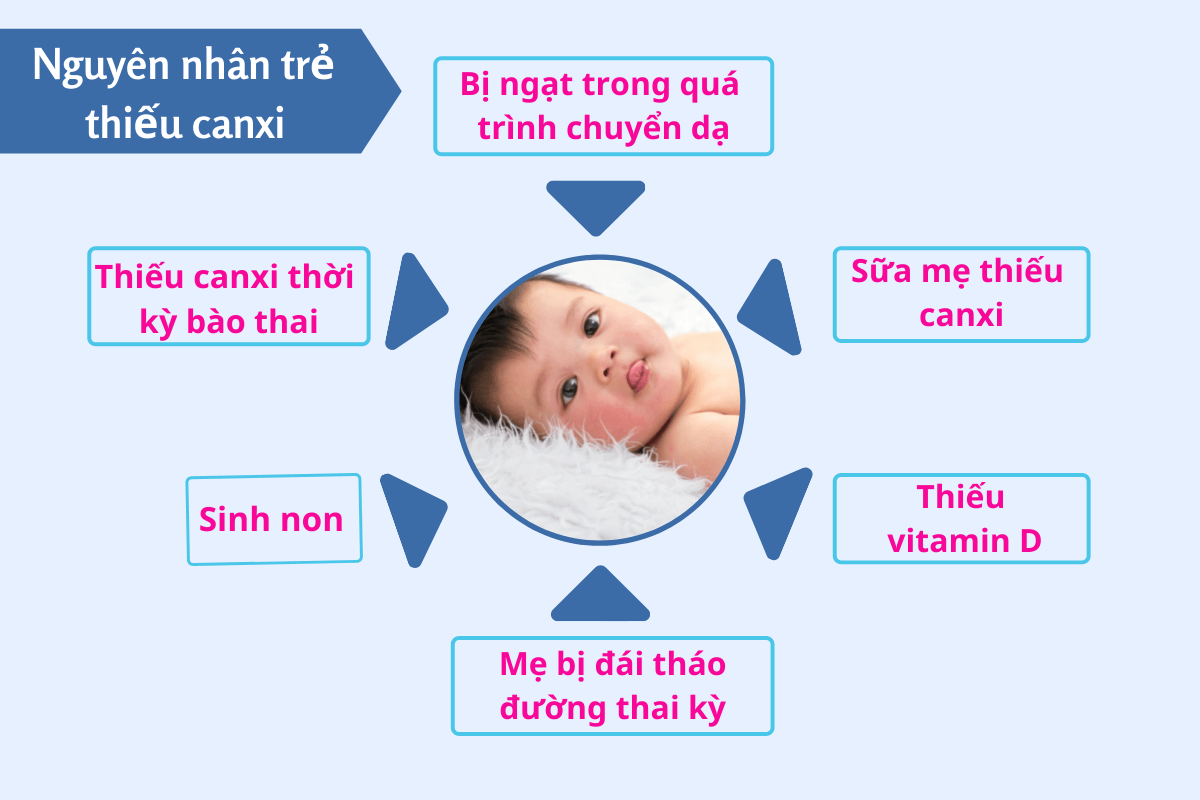 Nguyên nhân trẻ thiếu canxi

Bị ngạt trong quá trình chuyển dạ

Thiếu canxi thời kỳ bào thai

Sữa mẹ thiếu canxi

Sinh non

Thiếu vitamin D

Mẹ bị đái tháo đường thai kỳ